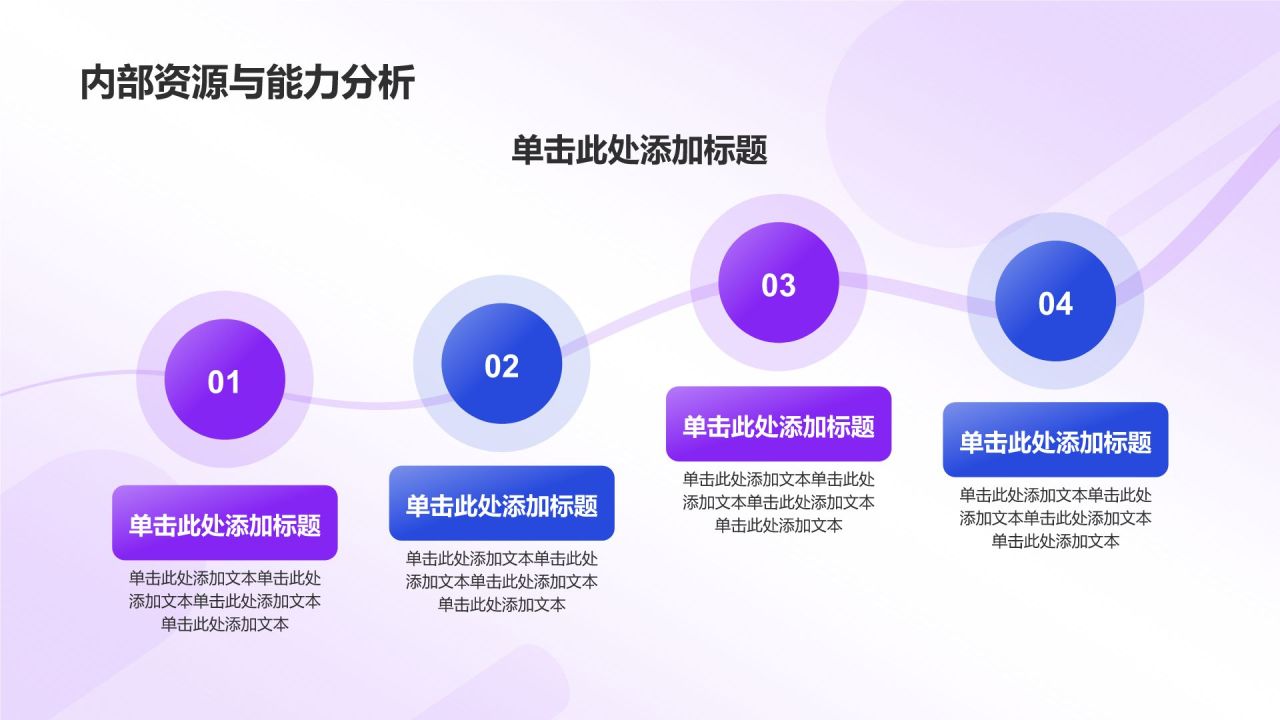 内部资源与能力分析

单击此处添加标题

01

单击此处添加标题

单击此处添加文本单击此处添加文本单击此处添加文本单击此处添加文本

02

单击此处添加标题

单击此处添加文本单击此处添加文本单击此处添加文本单击此处添加文本

03

单击此处添加标题

单击此处添加文本单击此处添加文本单击此处添加文本单击此处添加文本

04

单击此处添加标题

单击此处添加文本单击此处添加文本单击此处添加文本单击此处添加文本